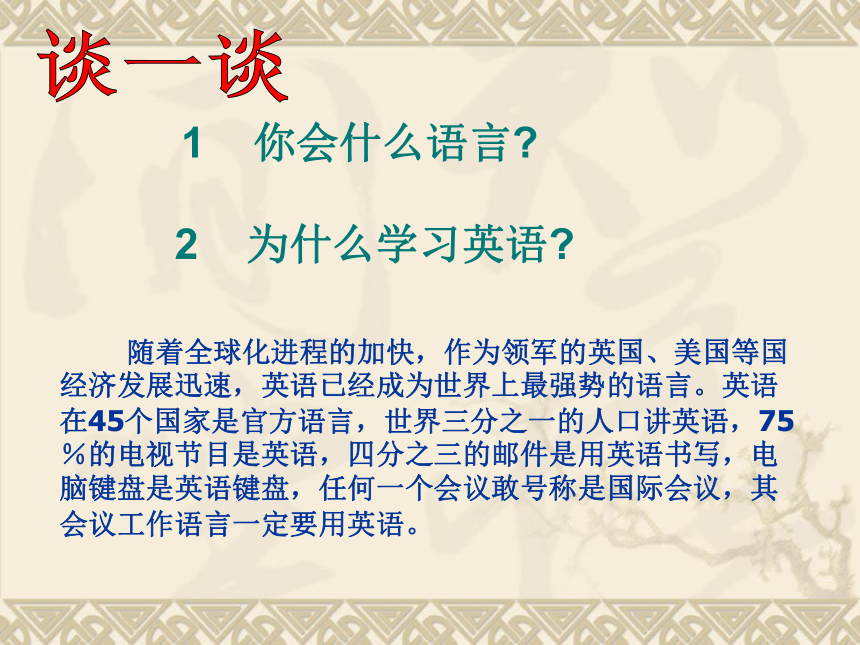 谈一谈

1　你会什么语言?

2　为什么学习英语?

随着全球化进程的加快，作为领军的英国、美国等国经济发展迅速，英语已经成为世界上最强势的语言。英语在45个国家是官方语言，世界三分之一的人口讲英语，75％的电视节目是英语，四分之三的邮件是用英语书写，电脑键盘是英语键盘，任何一个会议敢号称是国际会议，其会议工作语言一定要用英语。